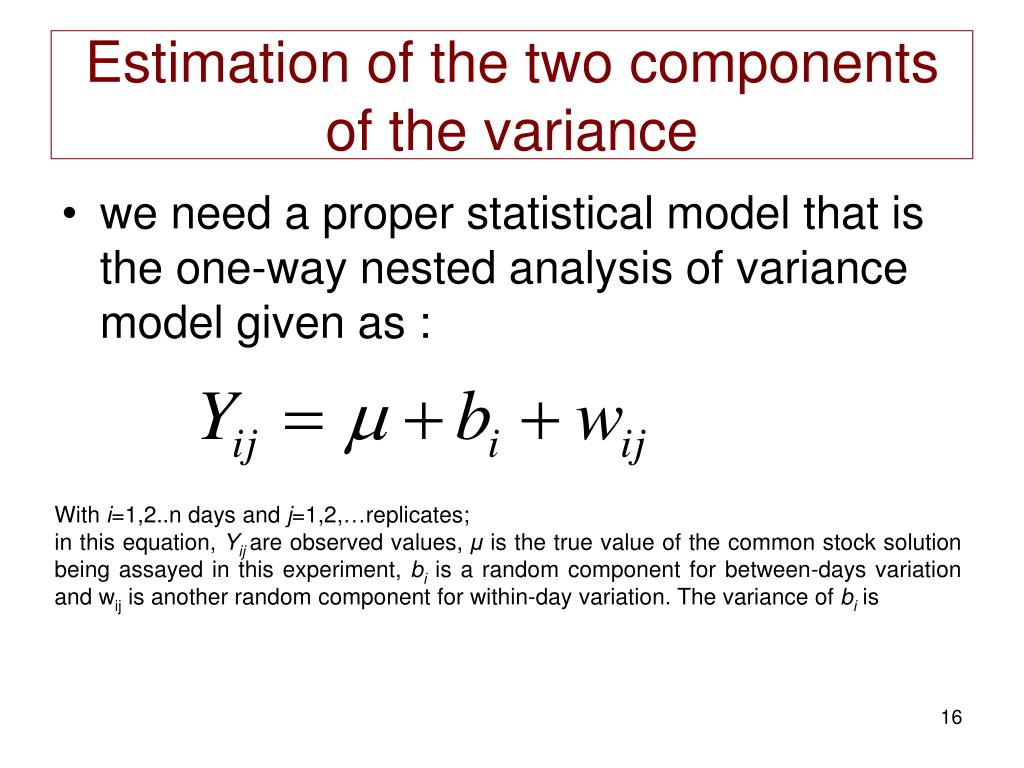 Estimation of the two components of the variance

• we need a proper statistical model that is the one-way nested analysis of variance model given as :

$Y_{ij} = \mu + b_i + w_{ij}$

With $i$=1,2..n days and $j$=1,2,…replicates;
in this equation, $Y_{ij}$ are observed values, $\mu$ is the true value of the common stock solution being assayed in this experiment, $b_i$ is a random component for between-days variation and $w_{ij}$ is another random component for within-day variation. The variance of $b_i$ is

16